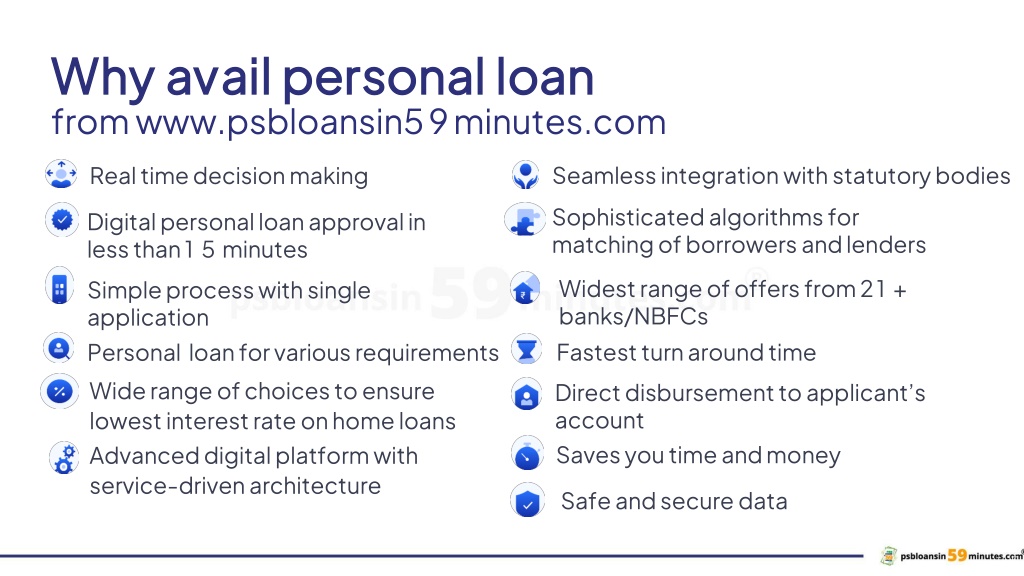 Why avail personal loan
from www.psbloansin59minutes.com

Real time decision making

Digital personal loan approval in less than 15 minutes

Simple process with single application

Personal loan for various requirements

Wide range of choices to ensure lowest interest rate on home loans

Advanced digital platform with service-driven architecture

Seamless integration with statutory bodies

Sophisticated algorithms for matching of borrowers and lenders

Widest range of offers from 21 + banks/NBFCs

Fastest turn around time

Direct disbursement to applicant's account

Saves you time and money

Safe and secure data

psbloansin59minutes.com

psbloansin59minutes.com